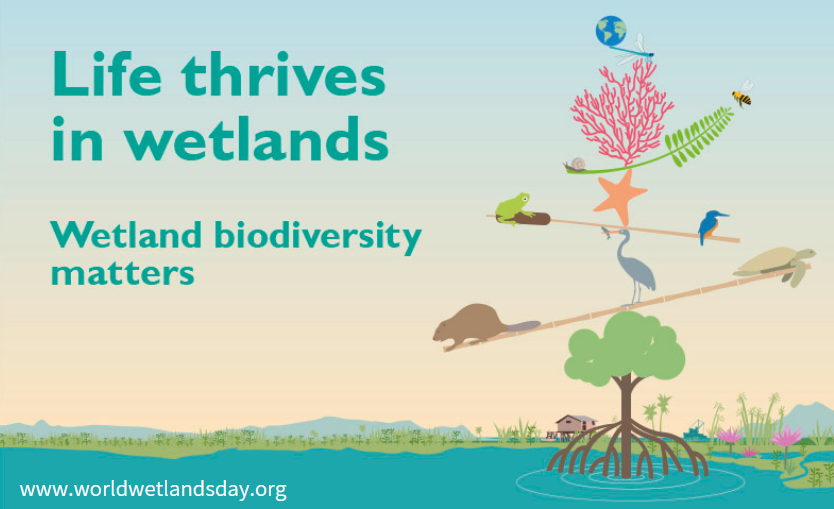 Life thrives in wetlands

Wetland biodiversity matters

www.worldwetlandsday.org